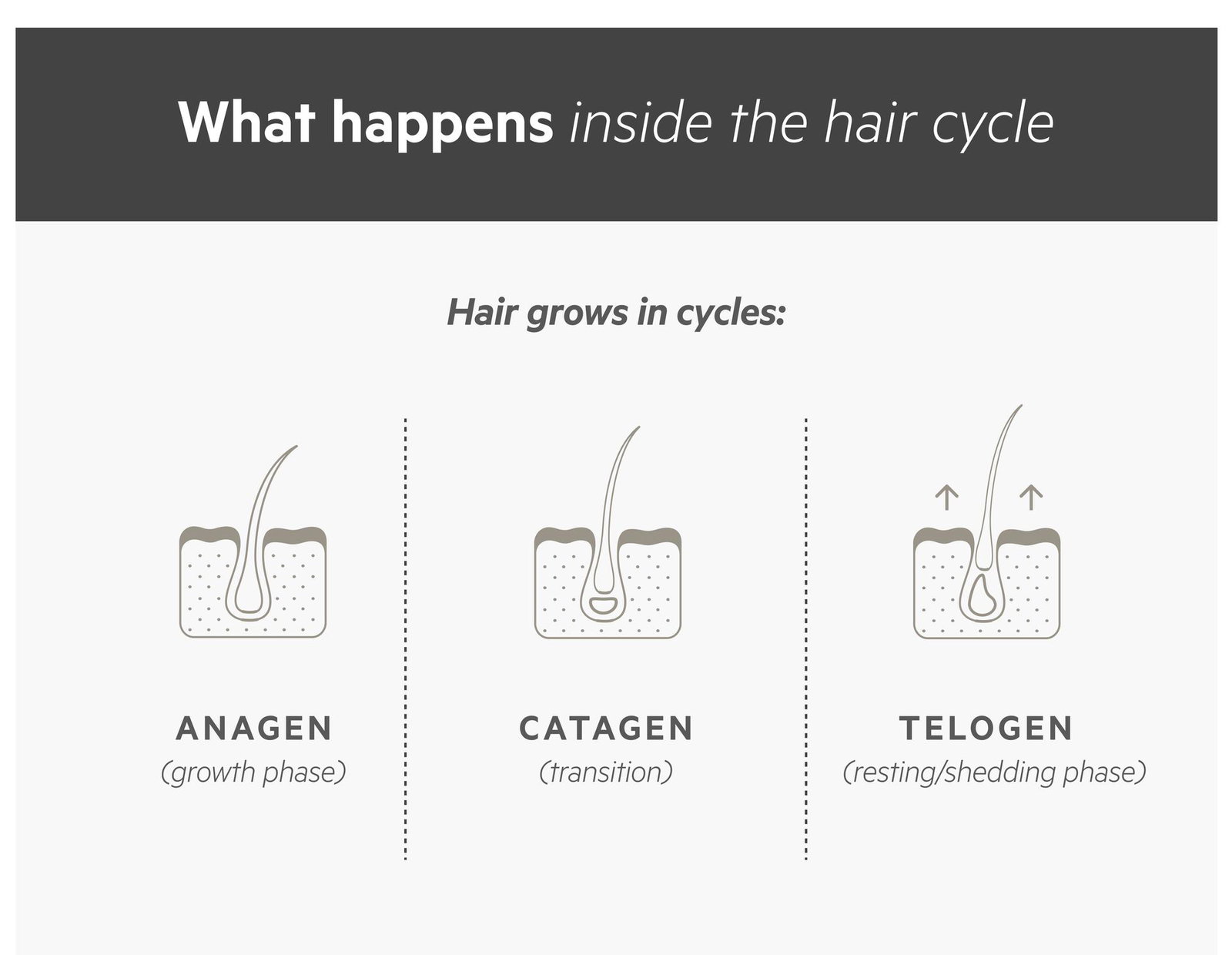 What happens inside the hair cycle

Hair grows in cycles:

ANAGEN
(growth phase)

CATAGEN
(transition)

TELOGEN
(resting/shedding phase)